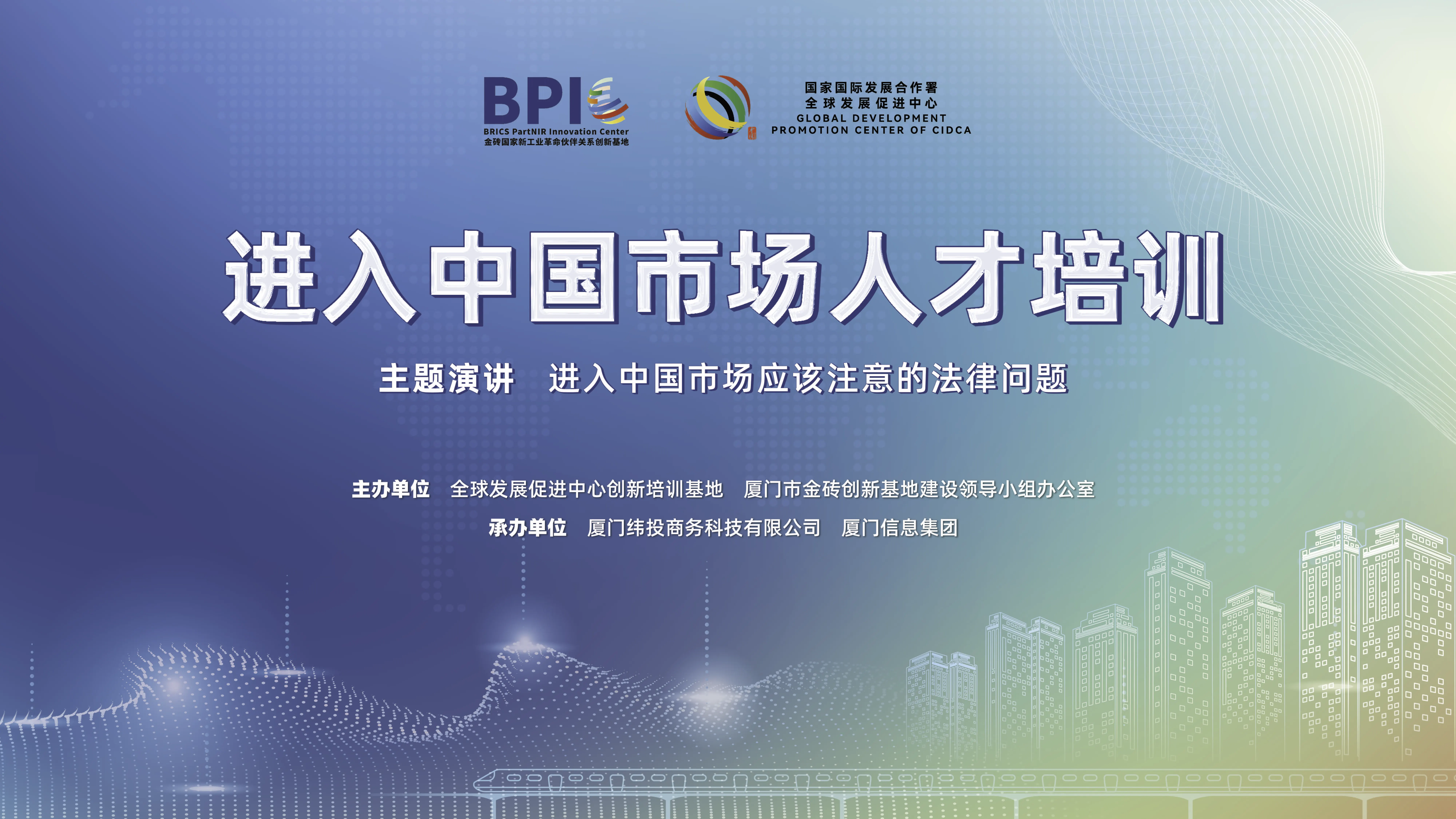 BPI
BRICS PartNIR Innovation Center
金砖国家新工业革命伙伴关系创新基地

国家国际发展合作署
全球发展促进中心
GLOBAL DEVELOPMENT
PROMOTION CENTER OF CIDCA

进入中国市场人才培训

主题演讲 进入中国市场应该注意的法律问题

主办单位 全球发展促进中心创新培训基地 厦门市金砖创新基地建设领导小组办公室
承办单位 厦门纬投商务科技有限公司 厦门信息集团